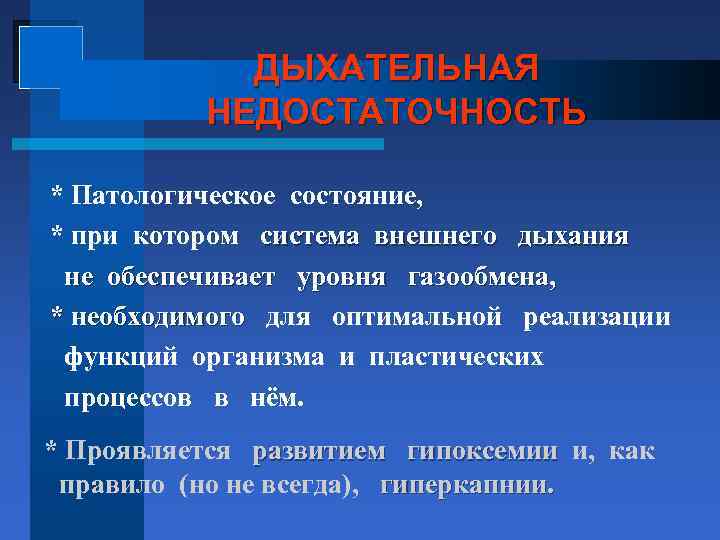 ДЫХАТЕЛЬНАЯ НЕДОСТАТОЧНОСТЬ

* Патологическое состояние,

* при котором система внешнего дыхания не обеспечивает уровня газообмена,

* необходимого для оптимальной реализации функций организма и пластических процессов в нём.

* Проявляется развитием гипоксемии и, как правило (но не всегда), гиперкапнии.